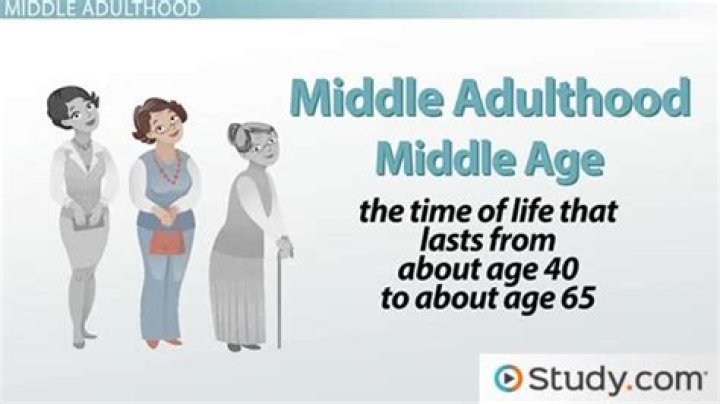 MIDDLE ADULTHOOD

Middle Adulthood
Middle Age

the time of life that lasts from about age 40 to about age 65

Study.com